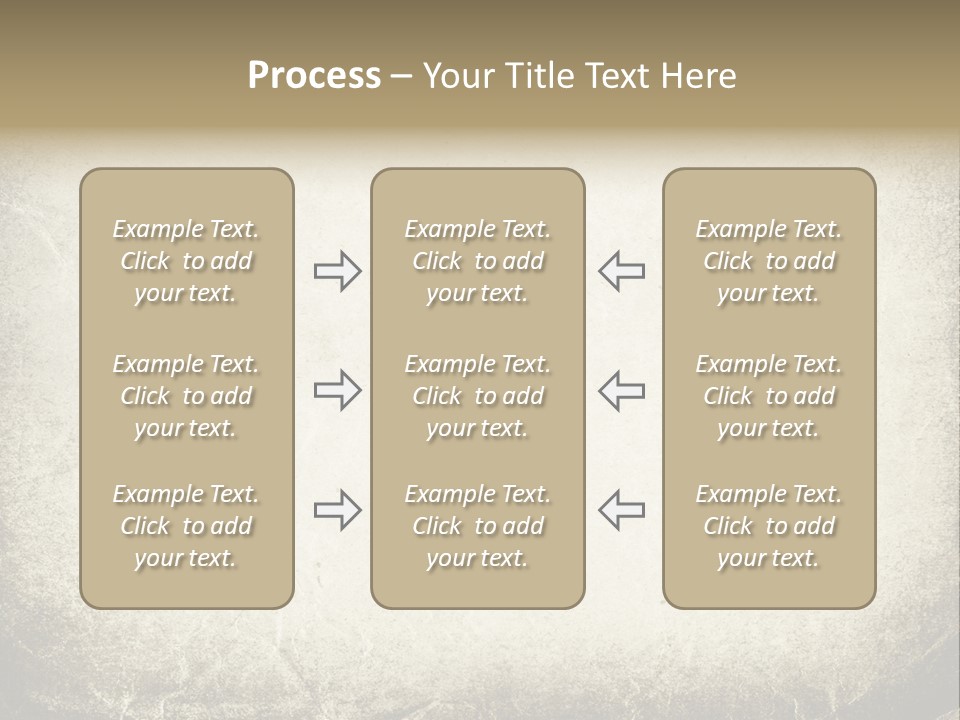 Process – Your Title Text Here

Example Text. Click to add your text.

Example Text. Click to add your text.

Example Text. Click to add your text.

Example Text. Click to add your text.

Example Text. Click to add your text.

Example Text. Click to add your text.

Example Text. Click to add your text.

Example Text. Click to add your text.

Example Text. Click to add your text.